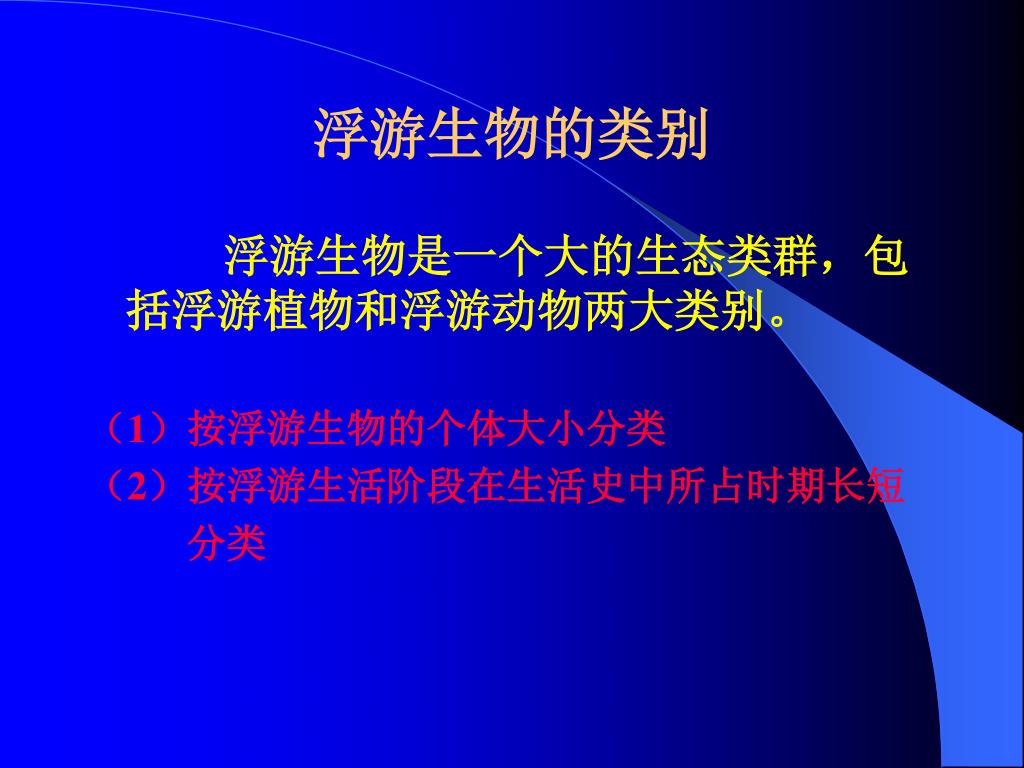 浮游生物的类别

浮游生物是一个大的生态类群，包括浮游植物和浮游动物两大类别。

（1）按浮游生物的个体大小分类
（2）按浮游生活阶段在生活史中所占时期长短分类